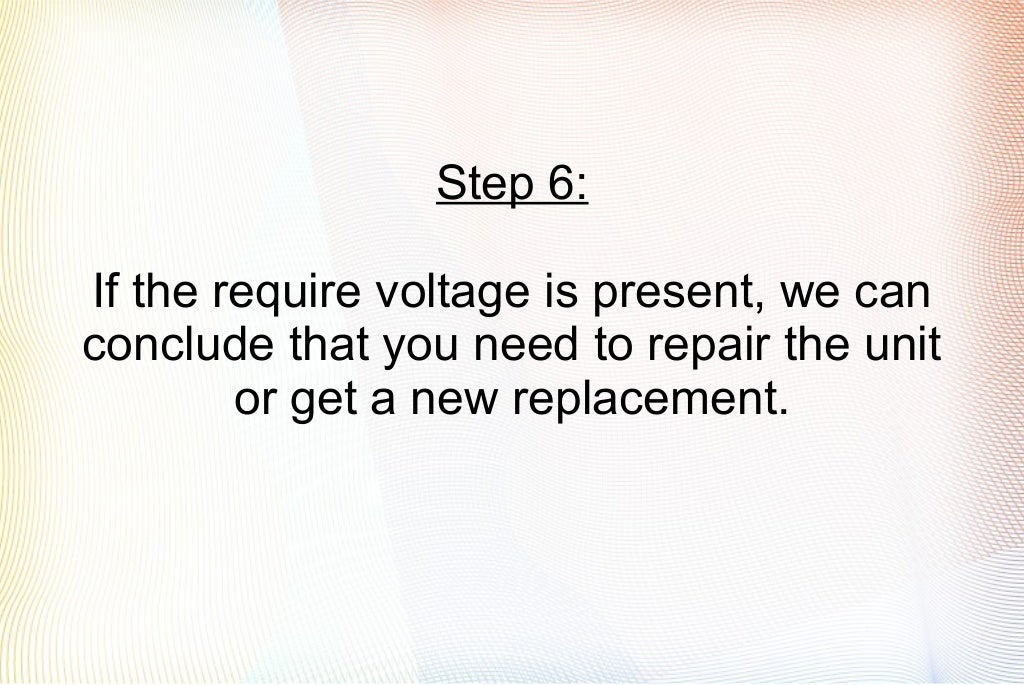 Step 6:

If the require voltage is present, we can conclude that you need to repair the unit or get a new replacement.